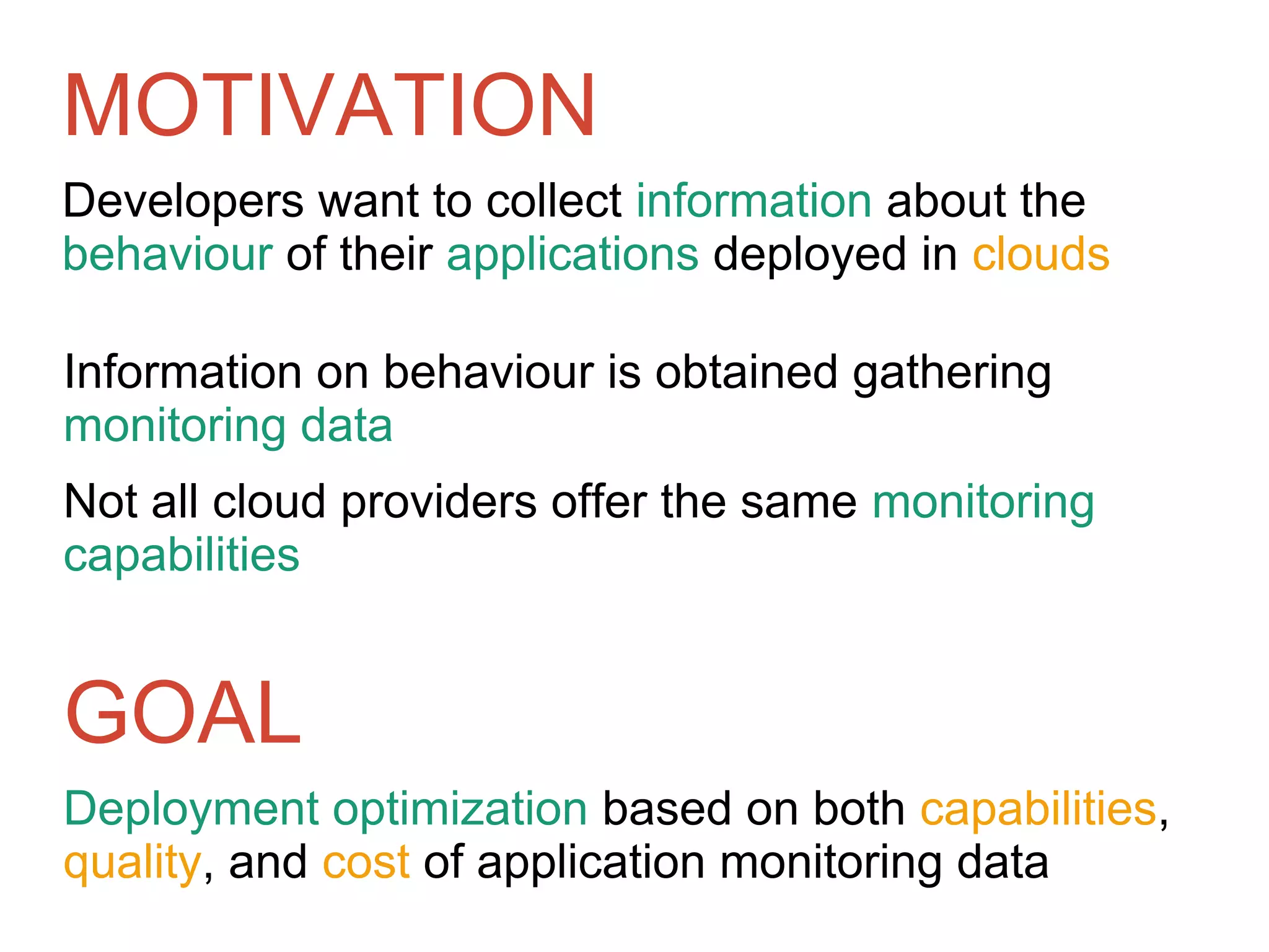 MOTIVATION

Developers want to collect information about the behaviour of their applications deployed in clouds

Information on behaviour is obtained gathering monitoring data

Not all cloud providers offer the same monitoring capabilities

GOAL

Deployment optimization based on both capabilities, quality, and cost of application monitoring data